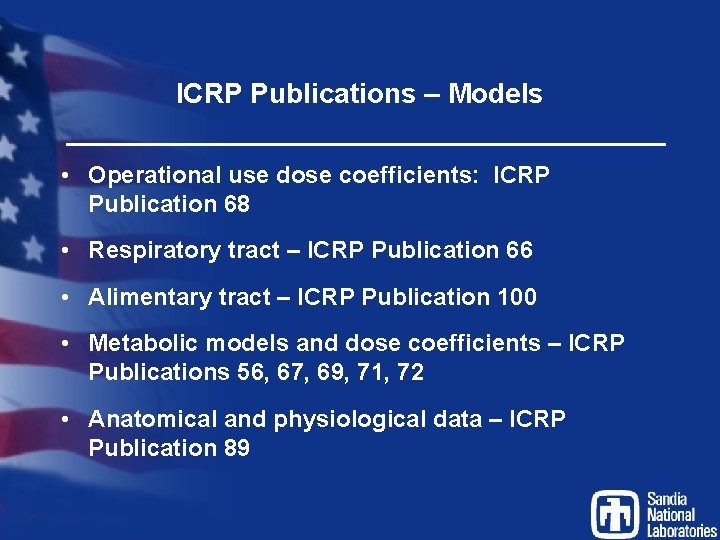 ICRP Publications – Models

• Operational use dose coefficients: ICRP Publication 68

• Respiratory tract – ICRP Publication 66

• Alimentary tract – ICRP Publication 100

• Metabolic models and dose coefficients – ICRP Publications 56, 67, 69, 71, 72

• Anatomical and physiological data – ICRP Publication 89

Sandia National Laboratories